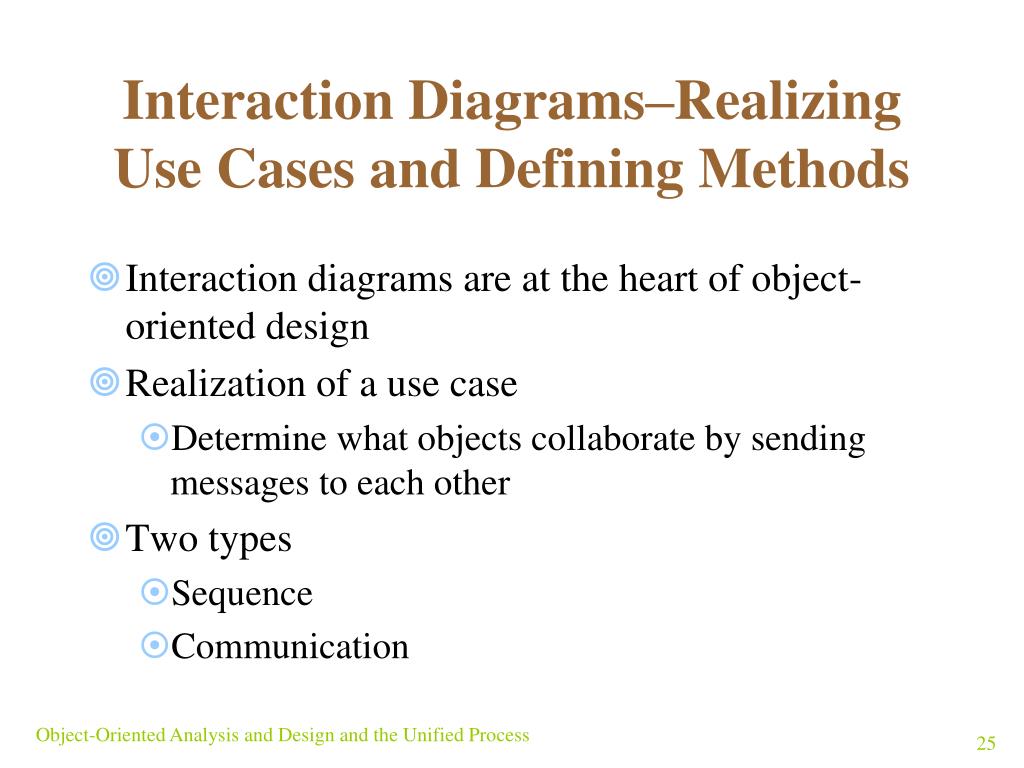 Interaction Diagrams–Realizing Use Cases and Defining Methods

Interaction diagrams are at the heart of object-oriented design

Realization of a use case

Determine what objects collaborate by sending messages to each other

Two types

Sequence

Communication

Object-Oriented Analysis and Design and the Unified Process

25